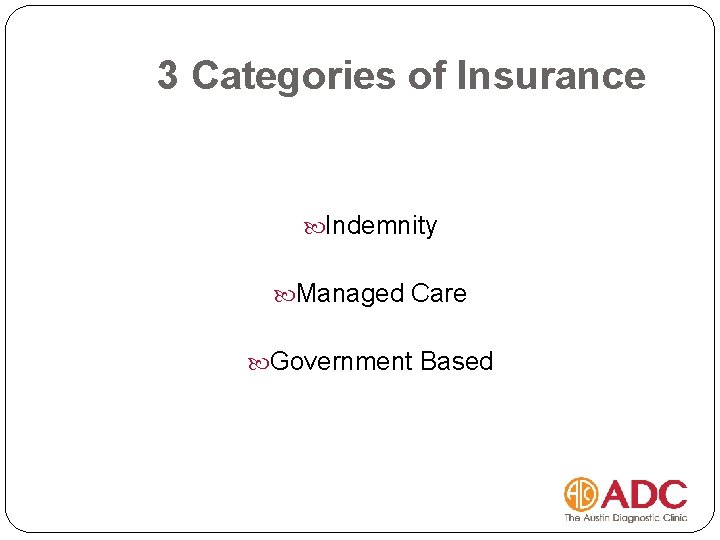 3 Categories of Insurance

Indemnity

Managed Care

Government Based

ADC
The Austin Diagnostic Clinic